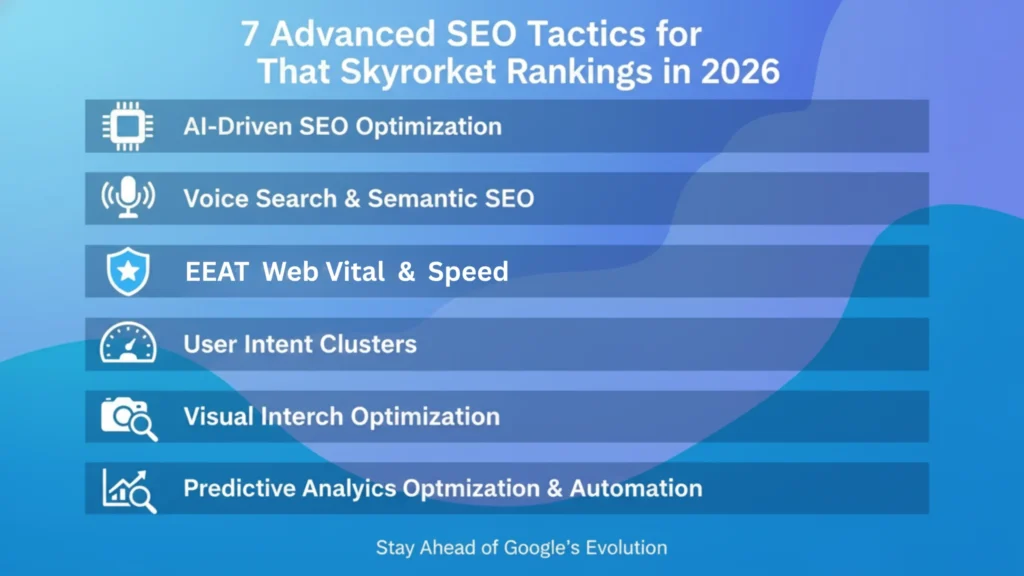 7 Advanced SEO Tactics for That Skyrorket Rankings in 2026

AI-Driven SEO Optimization

Voice Search & Semantic SEO

EEAT Web Vital & Speed

User Intent Clusters

Visual Interch Optimization

Predictive Analyics Optmization & Automation

Stay Ahead of Google's Evolution